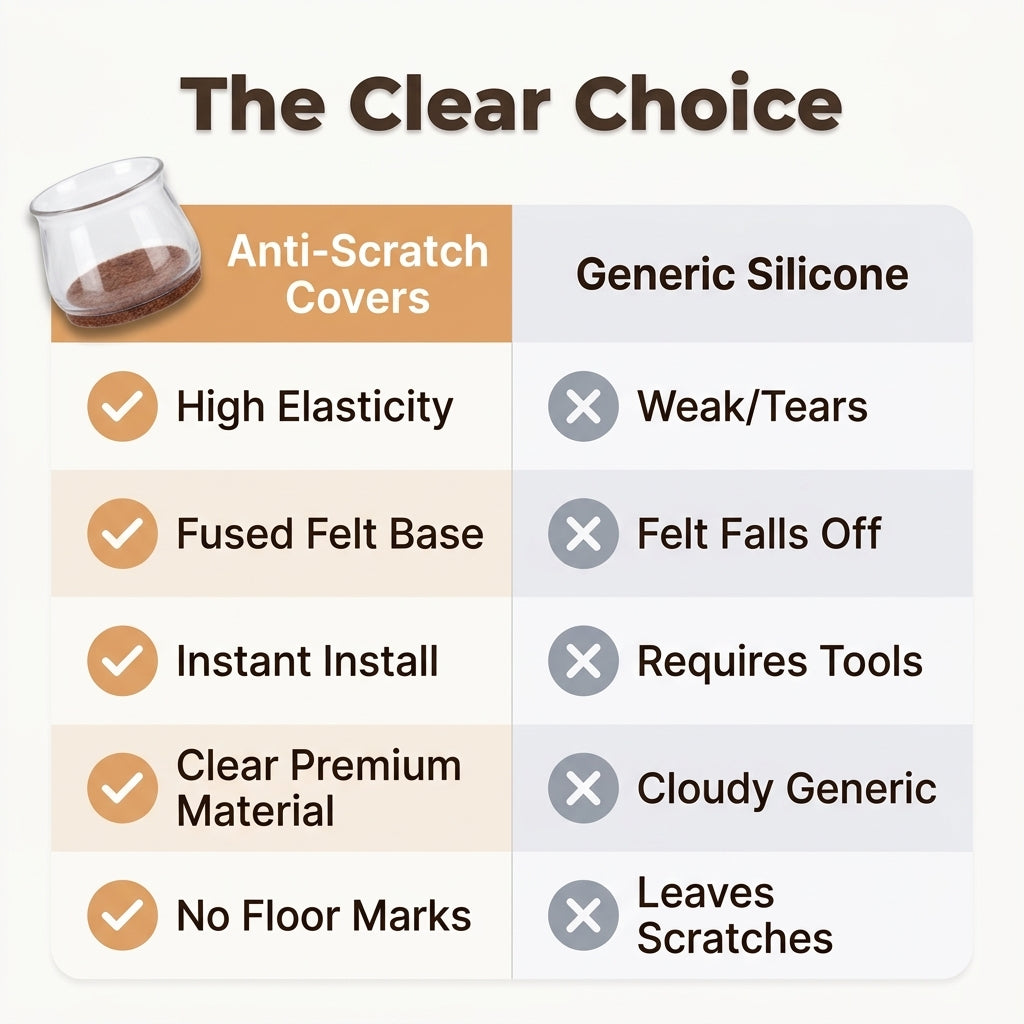 The Clear Choice

| Anti-Scratch Covers | Generic Silicone |
|---|---|
| High Elasticity | Weak/Tears |
| Fused Felt Base | Felt Falls Off |
| Instant Install | Requires Tools |
| Clear Premium Material | Cloudy Generic |
| No Floor Marks | Leaves Scratches |